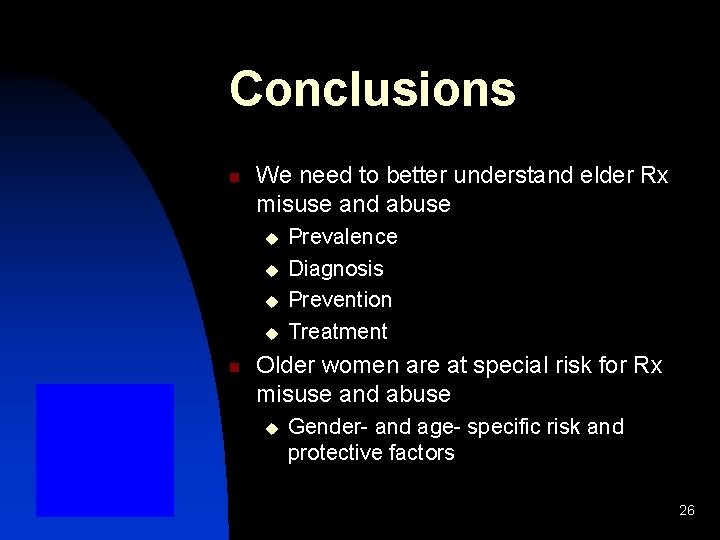 Conclusions

- We need to better understand elder Rx misuse and abuse
  - Prevalence
  - Diagnosis
  - Prevention
  - Treatment
- Older women are at special risk for Rx misuse and abuse
  - Gender- and age- specific risk and protective factors

26